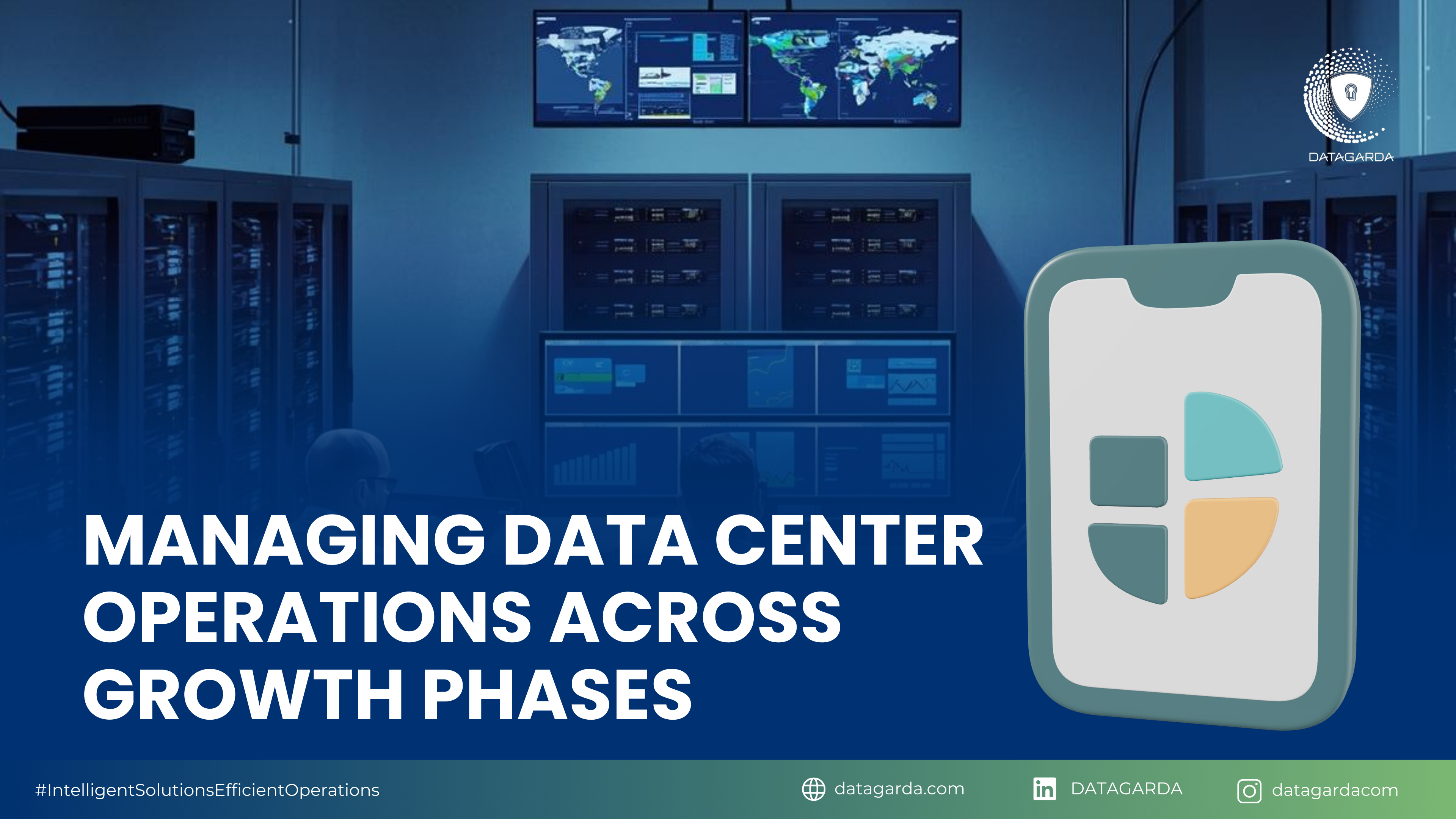 DATAGARDA

MANAGING DATA CENTER OPERATIONS ACROSS GROWTH PHASES

#IntelligentSolutionsEfficientOperations

datagarda.com

DATAGARDA

datagardacom